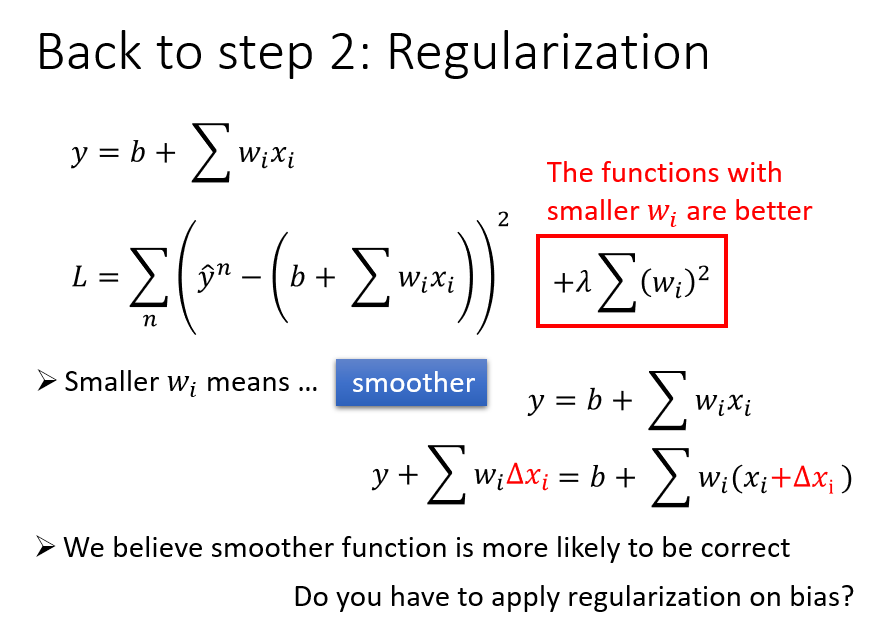 Back to step 2: Regularization

$y = b + \sum w_i x_i$

The functions with smaller $w_i$ are better

$L = \sum_n \left( \hat{y}^n - \left( b + \sum w_i x_i \right) \right)^2$ $+\lambda \sum (w_i)^2$

➢ Smaller $w_i$ means … smoother

$y = b + \sum w_i x_i$

$y + \sum w_i \Delta x_i = b + \sum w_i (x_i + \Delta x_i)$

➢ We believe smoother function is more likely to be correct

Do you have to apply regularization on bias?